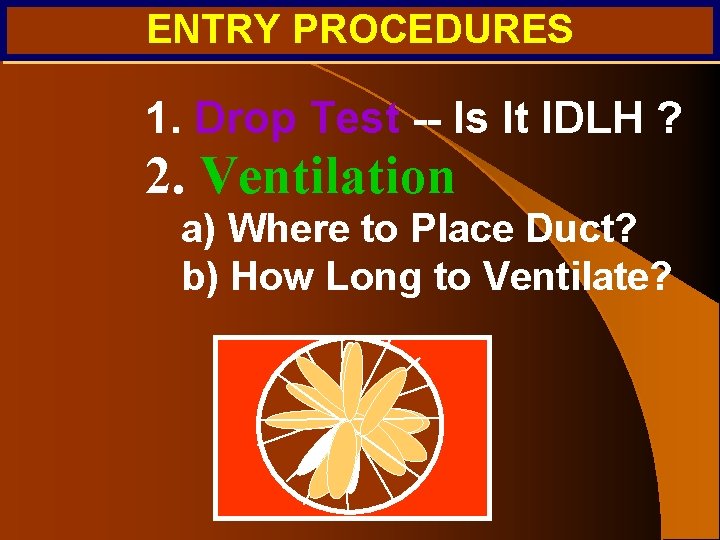 ENTRY PROCEDURES

1. Drop Test -- Is It IDLH ?

2. Ventilation

a) Where to Place Duct?

b) How Long to Ventilate?